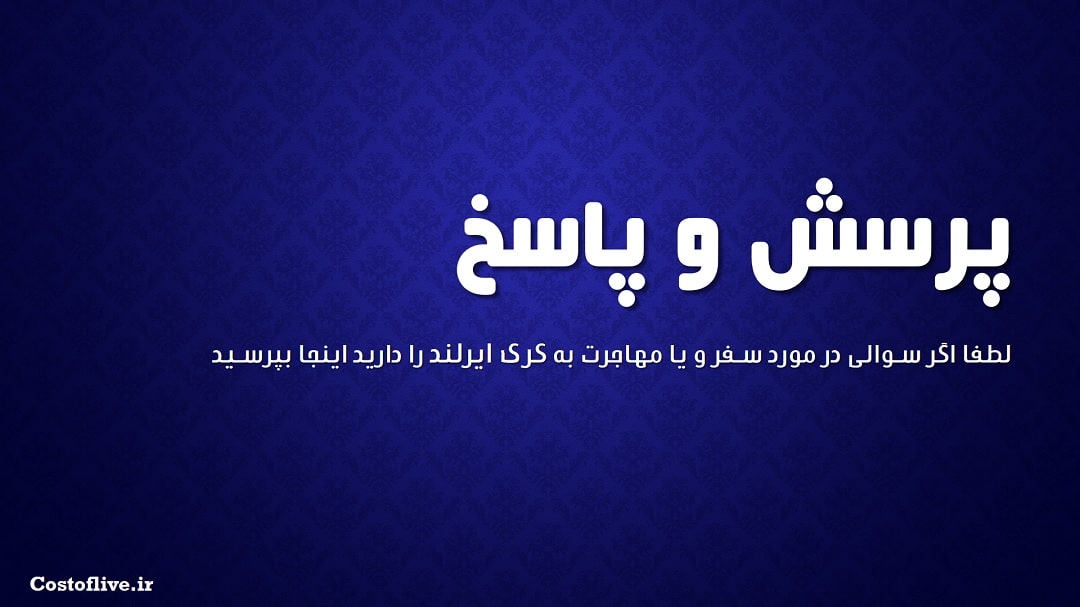 پرسش و پاسخ

لطفا اگر سوالی در مورد سفر و یا مهاجرت به کرک ایرلند را دارید اینجا بپرسید

Costoflive.ir